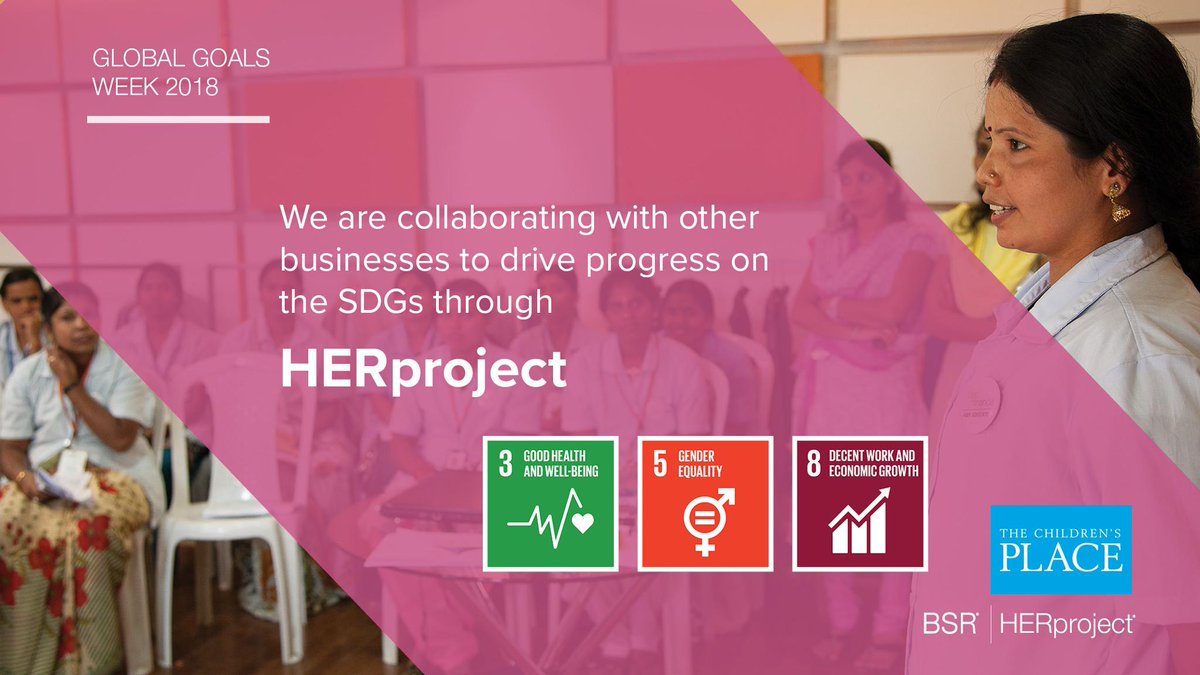 GLOBAL GOALS WEEK 2018

We are collaborating with other businesses to drive progress on the SDGs through

HERproject

3 GOOD HEALTH AND WELL-BEING

5 GENDER EQUALITY

8 DECENT WORK AND ECONOMIC GROWTH

THE CHILDREN'S PLACE

BSR | HERproject